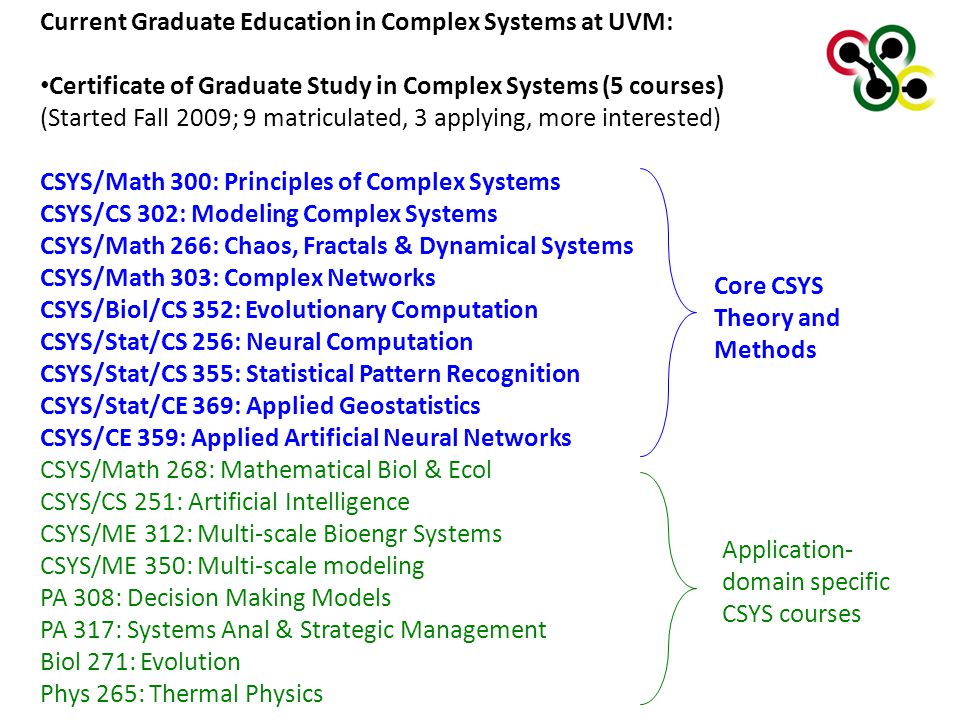 Current Graduate Education in Complex Systems at UVM:

•Certificate of Graduate Study in Complex Systems (5 courses)
(Started Fall 2009; 9 matriculated, 3 applying, more interested)

CSYS/Math 300: Principles of Complex Systems
CSYS/CS 302: Modeling Complex Systems
CSYS/Math 266: Chaos, Fractals & Dynamical Systems
CSYS/Math 303: Complex Networks
CSYS/Biol/CS 352: Evolutionary Computation
CSYS/Stat/CS 256: Neural Computation
CSYS/Stat/CS 355: Statistical Pattern Recognition
CSYS/Stat/CE 369: Applied Geostatistics
CSYS/CE 359: Applied Artificial Neural Networks

Core CSYS Theory and Methods

CSYS/Math 268: Mathematical Biol & Ecol
CSYS/CS 251: Artificial Intelligence
CSYS/ME 312: Multi-scale Bioengr Systems
CSYS/ME 350: Multi-scale modeling
PA 308: Decision Making Models
PA 317: Systems Anal & Strategic Management
Biol 271: Evolution
Phys 265: Thermal Physics

Application-domain specific CSYS courses